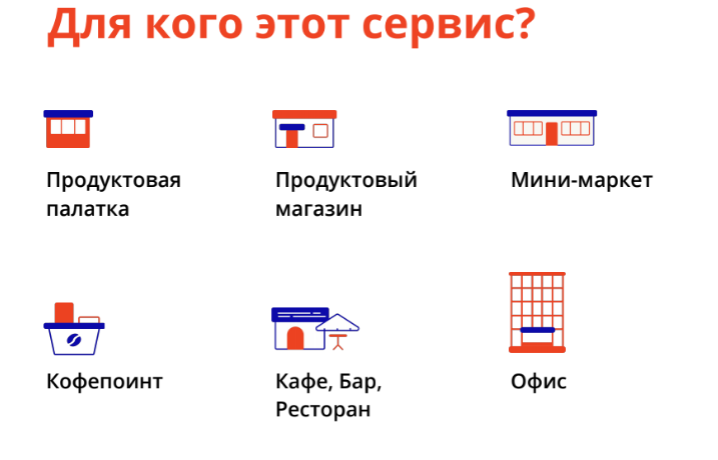 Для кого этот сервис?

Продуктовая палатка

Продуктовый магазин

Мини-маркет

Кофепоинт

Кафе, Бар, Ресторан

Офис